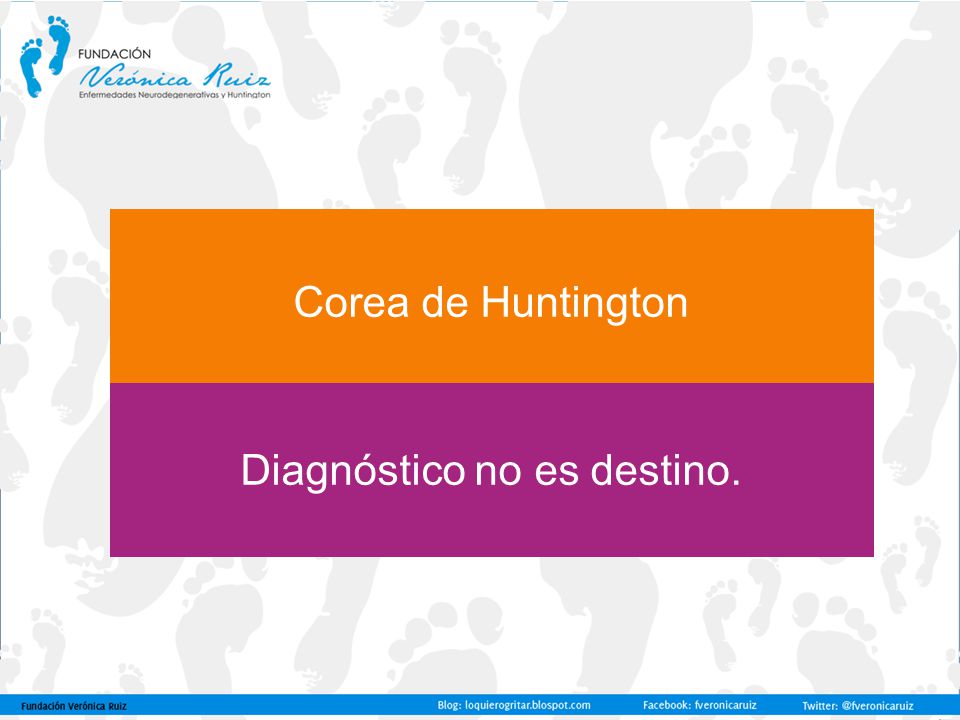 FUNDACIÓN
Verónica Ruiz
Enfermedades Neurodegenerativas y Huntington

Corea de Huntington

Diagnóstico no es destino.

Fundación Verónica Ruiz Blog: loquierogritar.blospot.com Facebook: fveronicaruiz Twitter: @fveronicaruiz